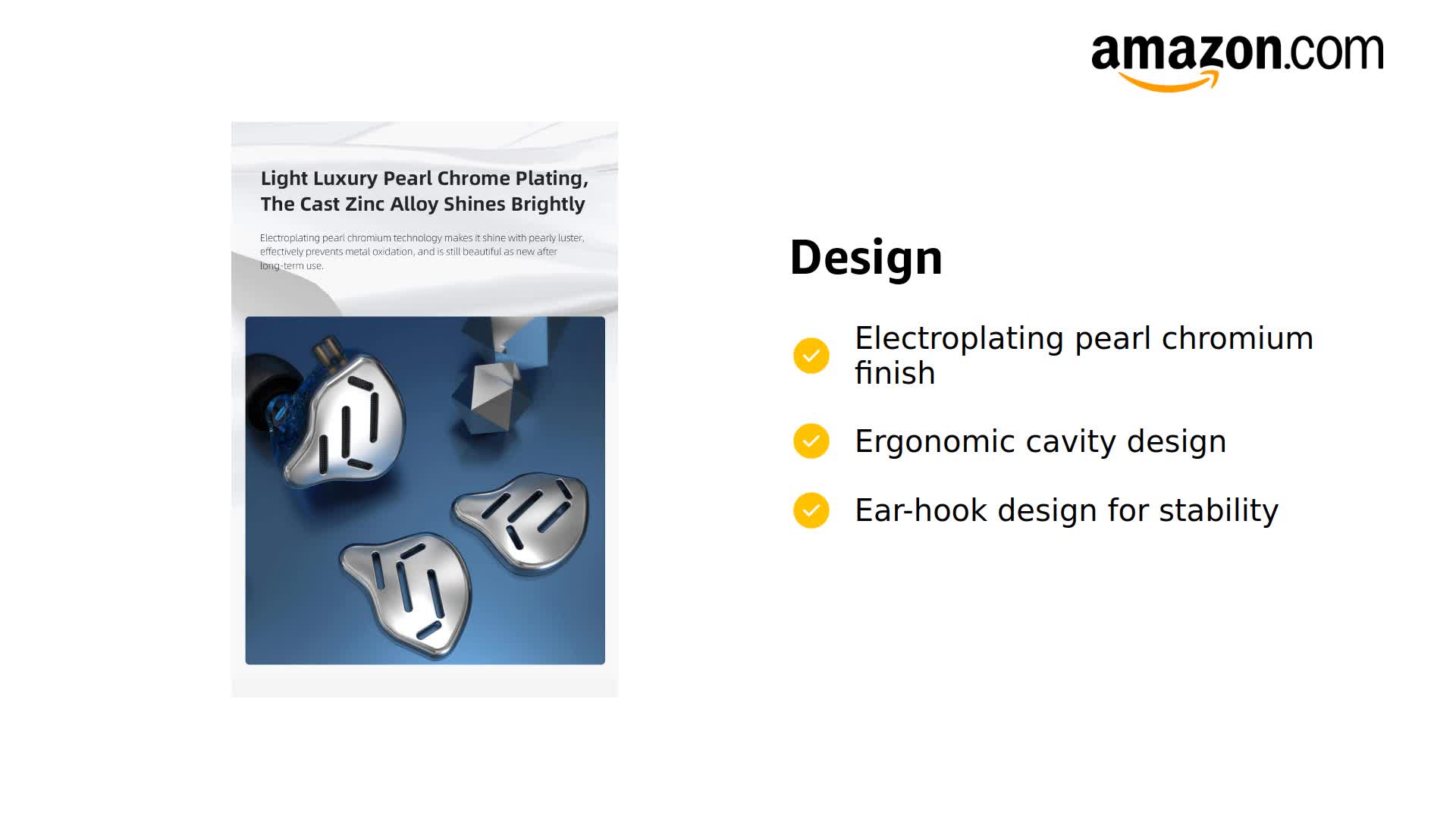 amazon.com

Light Luxury Pearl Chrome Plating, The Cast Zinc Alloy Shines Brightly

Electroplating pearl chromium technology makes it shine with pearly luster, effectively prevents metal oxidation, and is still beautiful as new after long-term use.

Design

Electroplating pearl chromium finish

Ergonomic cavity design

Ear-hook design for stability